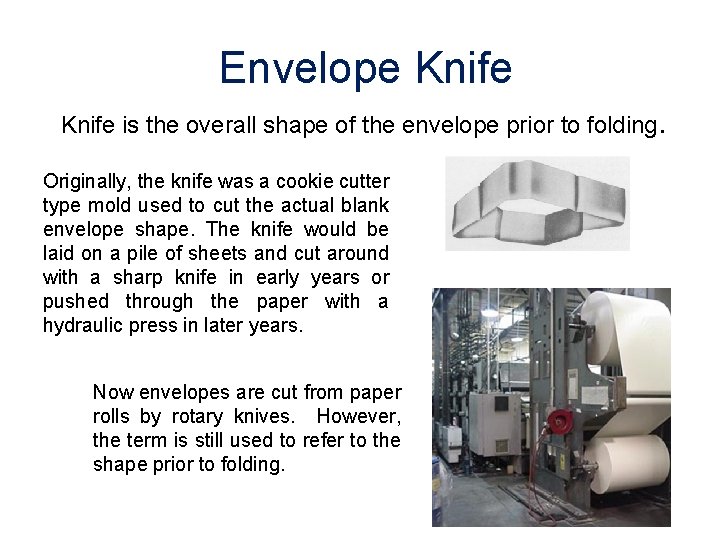 Envelope Knife

Knife is the overall shape of the envelope prior to folding.

Originally, the knife was a cookie cutter type mold used to cut the actual blank envelope shape. The knife would be laid on a pile of sheets and cut around with a sharp knife in early years or pushed through the paper with a hydraulic press in later years.

Now envelopes are cut from paper rolls by rotary knives. However, the term is still used to refer to the shape prior to folding.